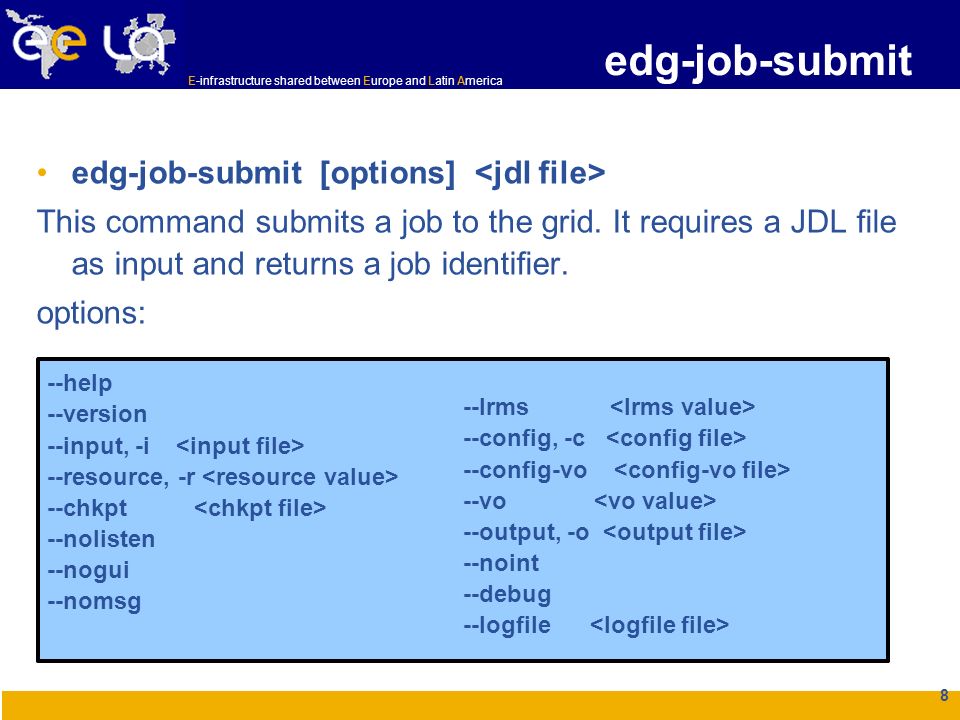 ee LA

E-infrastructure shared between Europe and Latin America

edg-job-submit

• edg-job-submit [options] <jdl file>

This command submits a job to the grid. It requires a JDL file as input and returns a job identifier.

options:

--help
--version
--input, -i <input file>
--resource, -r <resource value>
--chkpt <chkpt file>
--nolisten
--nogui
--nomsg

--lrms <lrms value>
--config, -c <config file>
--config-vo <config-vo file>
--vo <vo value>
--output, -o <output file>
--noint
--debug
--logfile <logfile file>

8